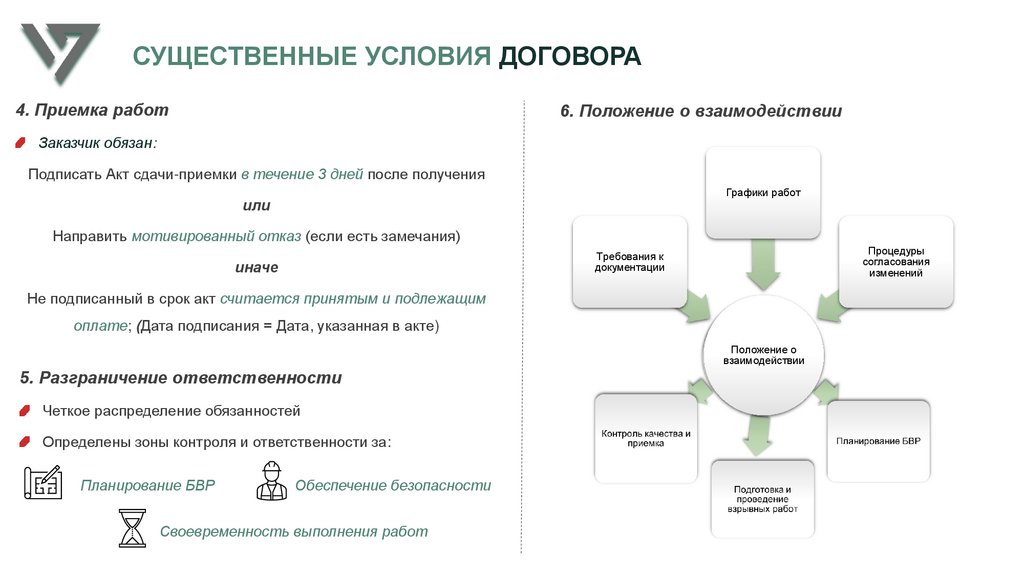 СУЩЕСТВЕННЫЕ УСЛОВИЯ ДОГОВОРА

4. Приемка работ

Заказчик обязан:

Подписать Акт сдачи-приемки в течение 3 дней после получения

или

Направить мотивированный отказ (если есть замечания)

иначе

Не подписанный в срок акт считается принятым и подлежащим оплате; (Дата подписания = Дата, указанная в акте)

5. Разграничение ответственности

Четкое распределение обязанностей

Определены зоны контроля и ответственности за:

Планирование БВР

Обеспечение безопасности

Своевременность выполнения работ

6. Положение о взаимодействии

Графики работ

Требования к документации

Процедуры согласования изменений

Положение о взаимодействии

Контроль качества и приемка

Планирование БВР

Подготовка и проведение взрывных работ